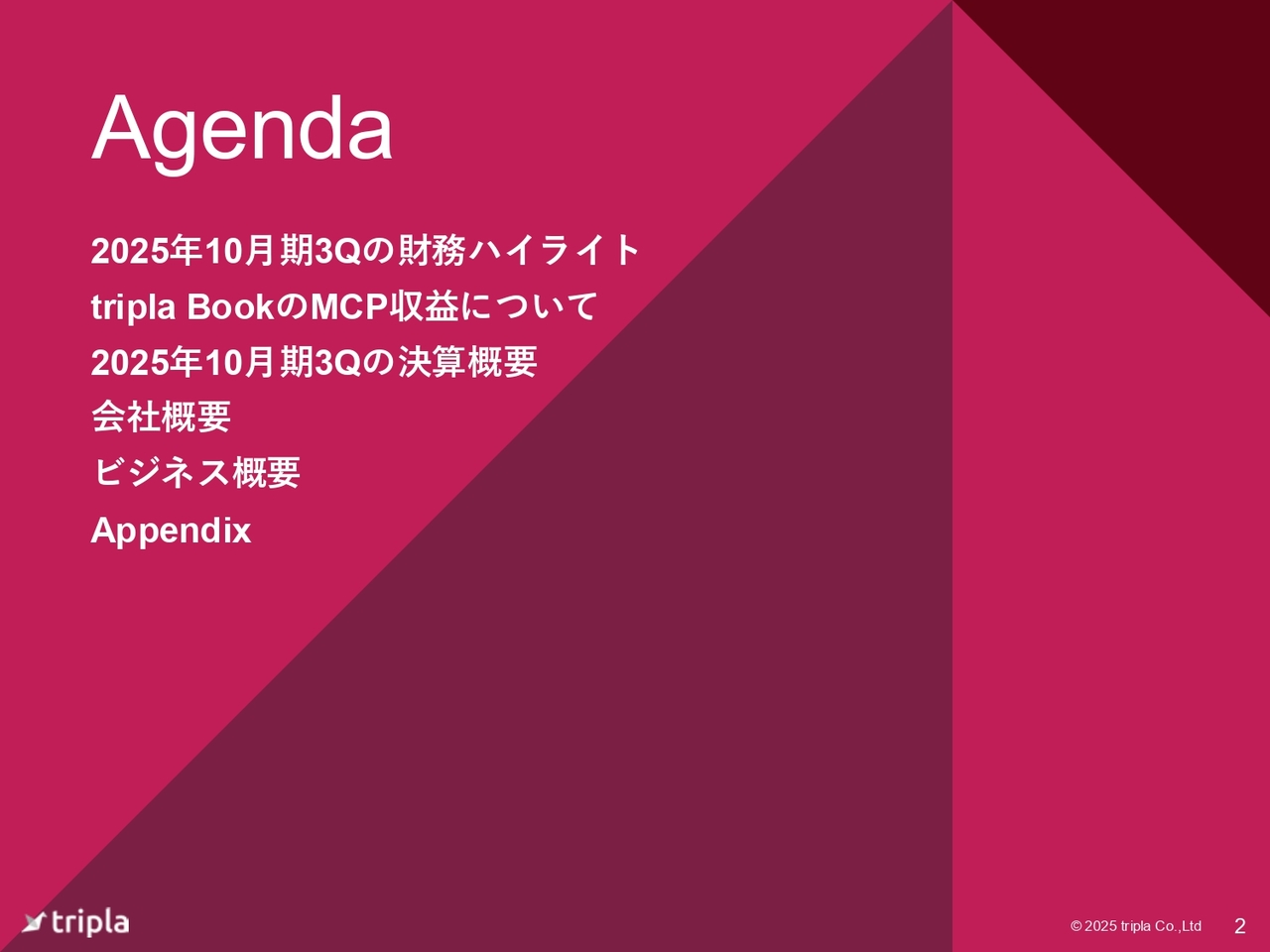 Agenda

2025年10月期3Qの財務ハイライト
tripla BookのMCP収益について
2025年10月期3Qの決算概要
会社概要
ビジネス概要
Appendix

tripla

© 2025 tripla Co.,Ltd

2